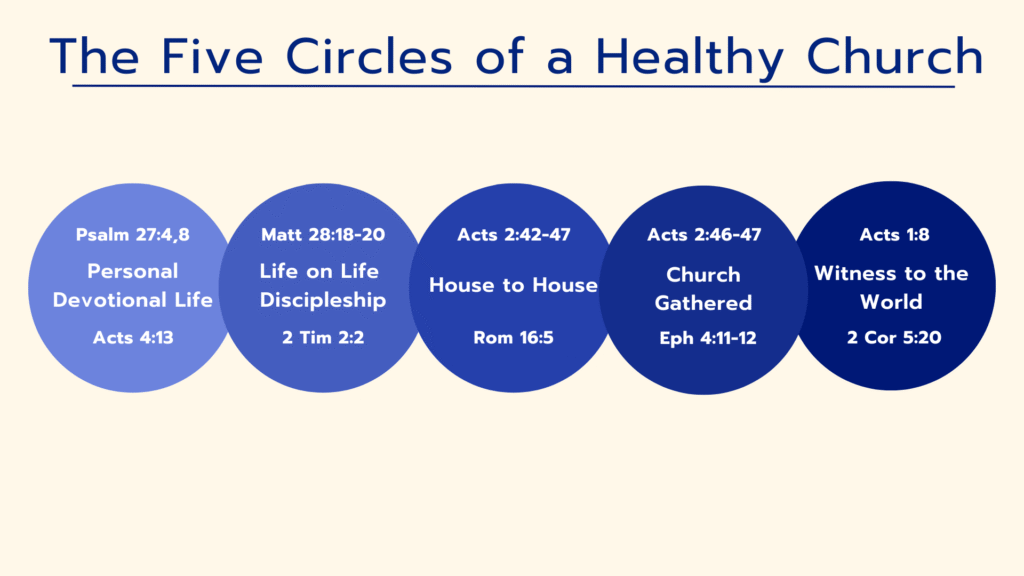 The Five Circles of a Healthy Church

Psalm 27:4,8
Personal Devotional Life
Acts 4:13

Matt 28:18-20
Life on Life Discipleship
2 Tim 2:2

Acts 2:42-47
House to House
Rom 16:5

Acts 2:46-47
Church Gathered
Eph 4:11-12

Acts 1:8
Witness to the World
2 Cor 5:20